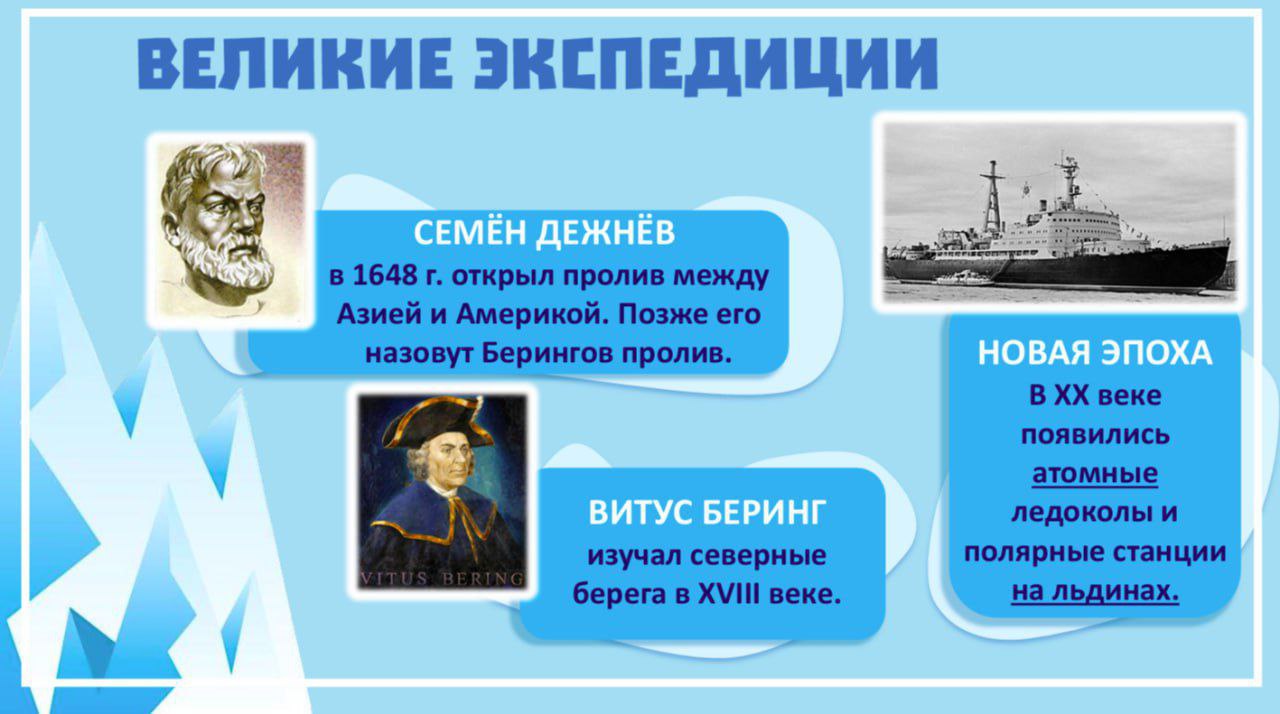 ВЕЛИКИЕ ЭКСПЕДИЦИИ

СЕМЁН ДЕЖНЁВ
в 1648 г. открыл пролив между Азией и Америкой. Позже его назовут Берингов пролив.

VITUS BERING

ВИТУС БЕРИНГ
изучал северные берега в XVIII веке.

НОВАЯ ЭПОХА
В XX веке появились атомные ледоколы и полярные станции на льдинах.